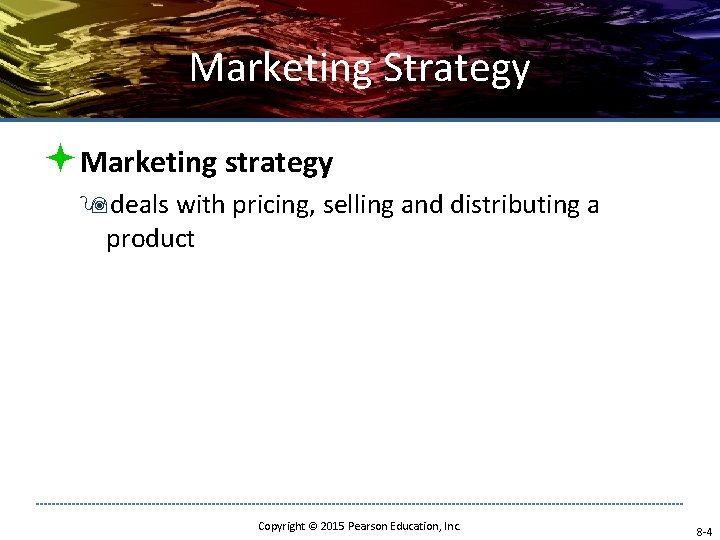 Marketing Strategy

Marketing strategy

deals with pricing, selling and distributing a product

Copyright © 2015 Pearson Education, Inc.

8-4